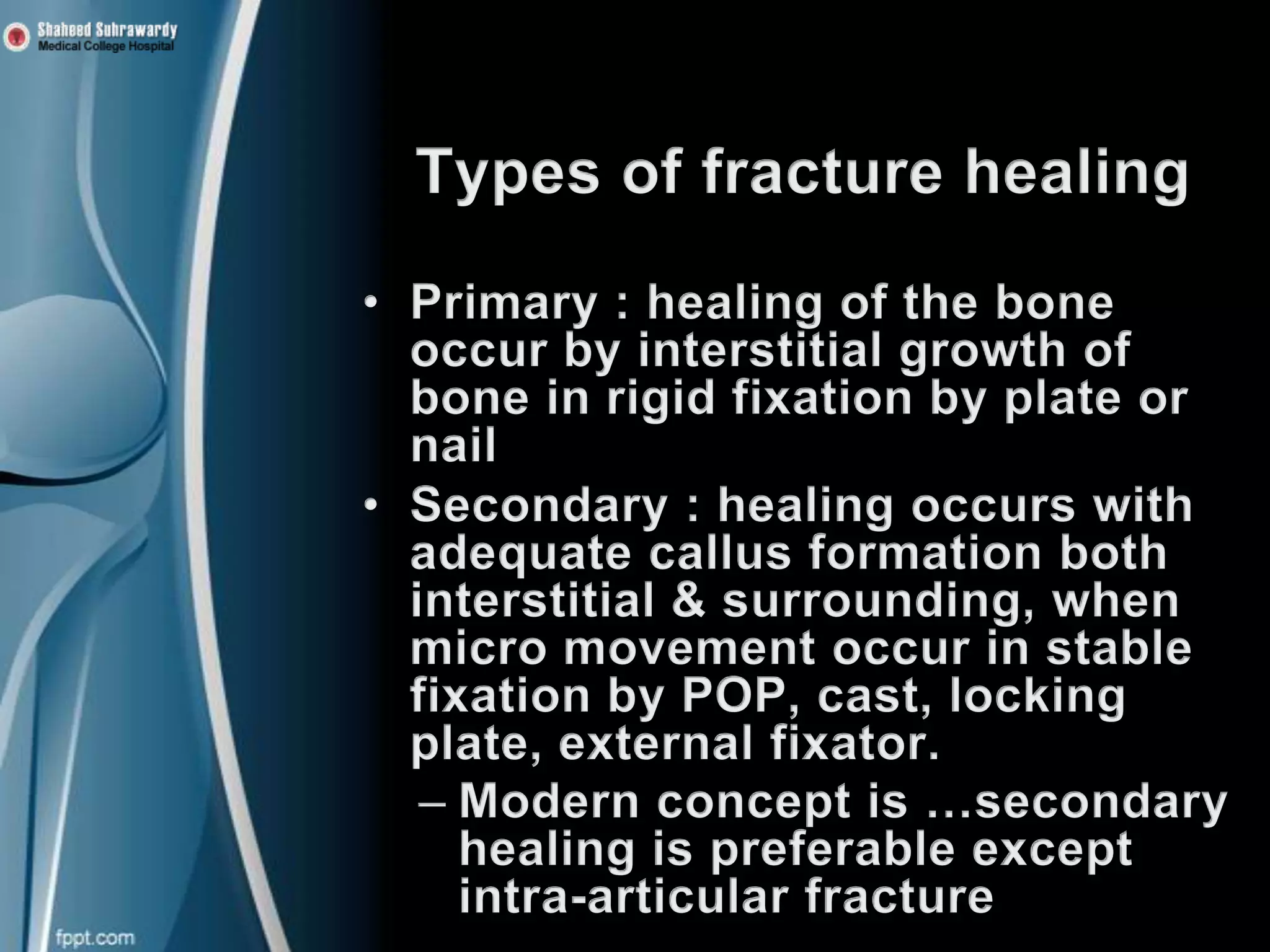 Shaheed Suhrawardy
Medical College Hospital

Types of fracture healing

• Primary : healing of the bone occur by interstitial growth of bone in rigid fixation by plate or nail

• Secondary : healing occurs with adequate callus formation both interstitial & surrounding, when micro movement occur in stable fixation by POP, cast, locking plate, external fixator.

– Modern concept is …secondary healing is preferable except intra-articular fracture

fppt.com